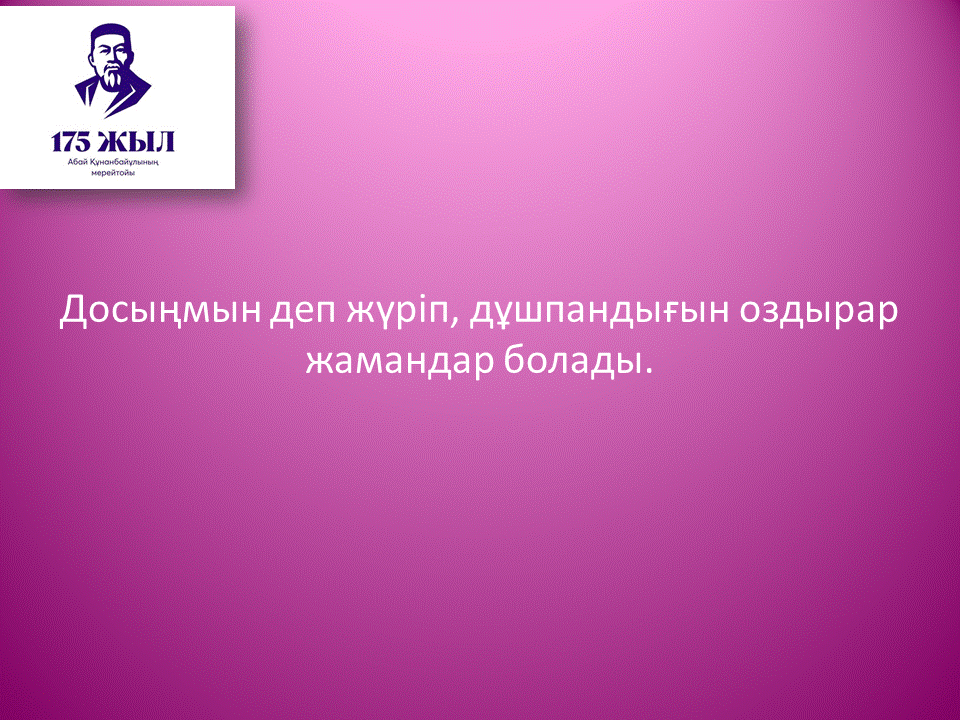 175 ЖЫЛ
Абай Құнанбайұлының мерейтойы

Досыңмын деп жүріп, дұшпандығын оздырар жамандар болады.